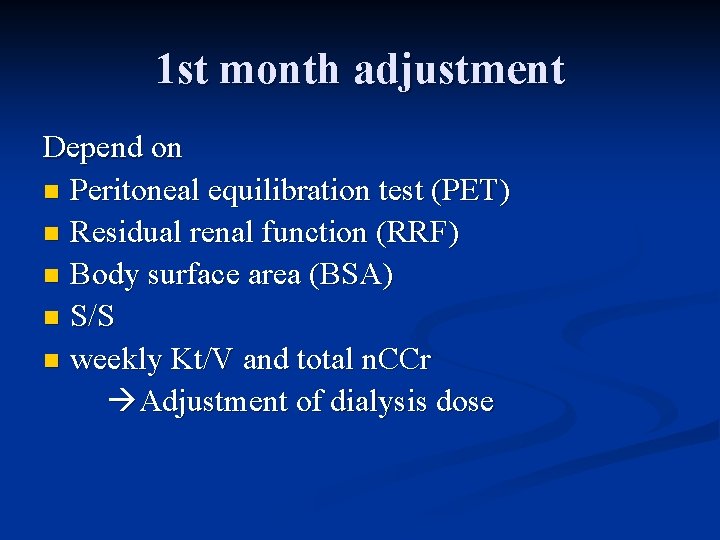 1st month adjustment

Depend on

- Peritoneal equilibration test (PET)
- Residual renal function (RRF)
- Body surface area (BSA)
- S/S
- weekly Kt/V and total nCCr

→Adjustment of dialysis dose